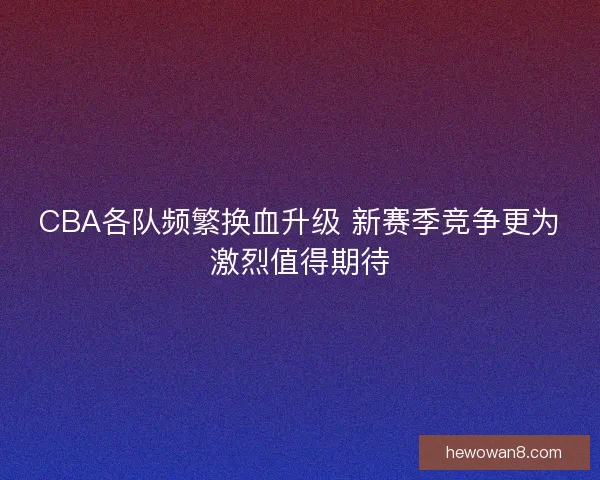 CBA各队频繁换血升级 新赛季竞争更为激烈值得期待

hewowan8.com